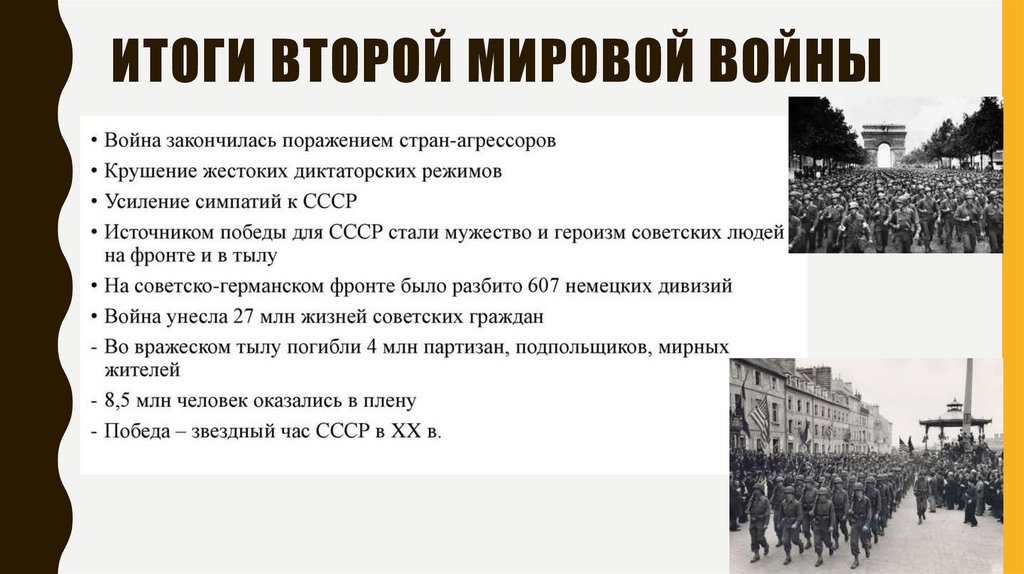 ИТОГИ ВТОРОЙ МИРОВОЙ ВОЙНЫ

• Война закончилась поражением стран-агрессоров
• Крушение жестоких диктаторских режимов
• Усиление симпатий к СССР
• Источником победы для СССР стали мужество и героизм советских людей на фронте и в тылу
• На советско-германском фронте было разбито 607 немецких дивизий
• Война унесла 27 млн жизней советских граждан
- Во вражеском тылу погибли 4 млн партизан, подпольщиков, мирных жителей
- 8,5 млн человек оказались в плену
- Победа – звездный час СССР в XX в.